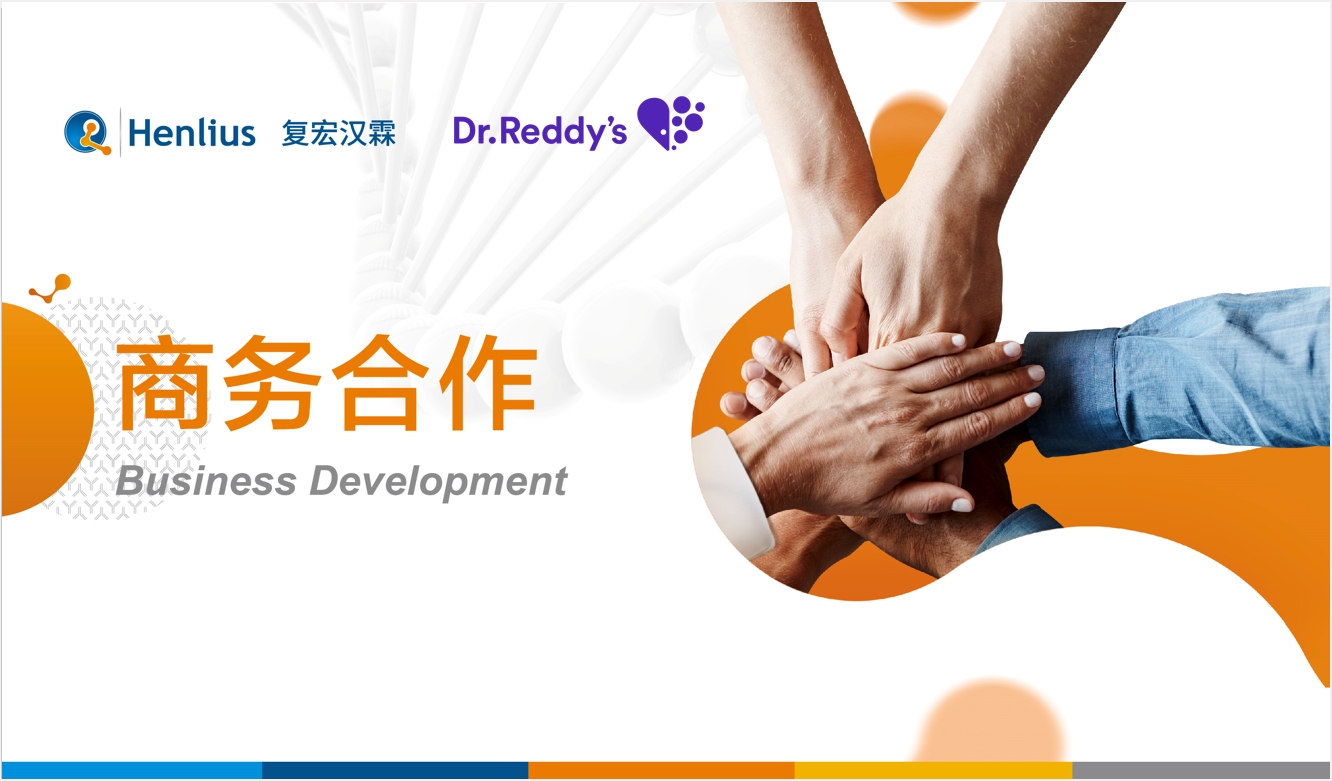 Henlius 复宏汉霖 Dr.Reddy's

商务合作
Business Development